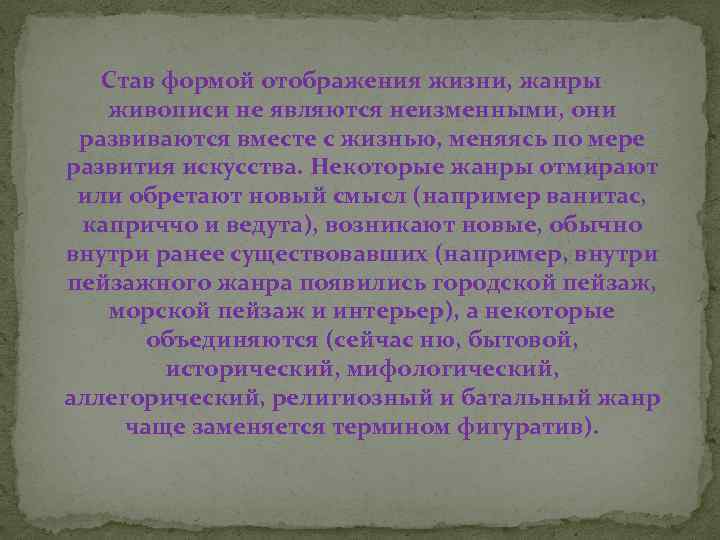 Став формой отображения жизни, жанры живописи не являются неизменными, они развиваются вместе с жизнью, меняясь по мере развития искусства. Некоторые жанры отмирают или обретают новый смысл (например ванитас, каприччо и ведута), возникают новые, обычно внутри ранее существовавших (например, внутри пейзажного жанра появились городской пейзаж, морской пейзаж и интерьер), а некоторые объединяются (сейчас ню, бытовой, исторический, мифологический, аллегорический, религиозный и батальный жанр чаще заменяется термином фигуратив).